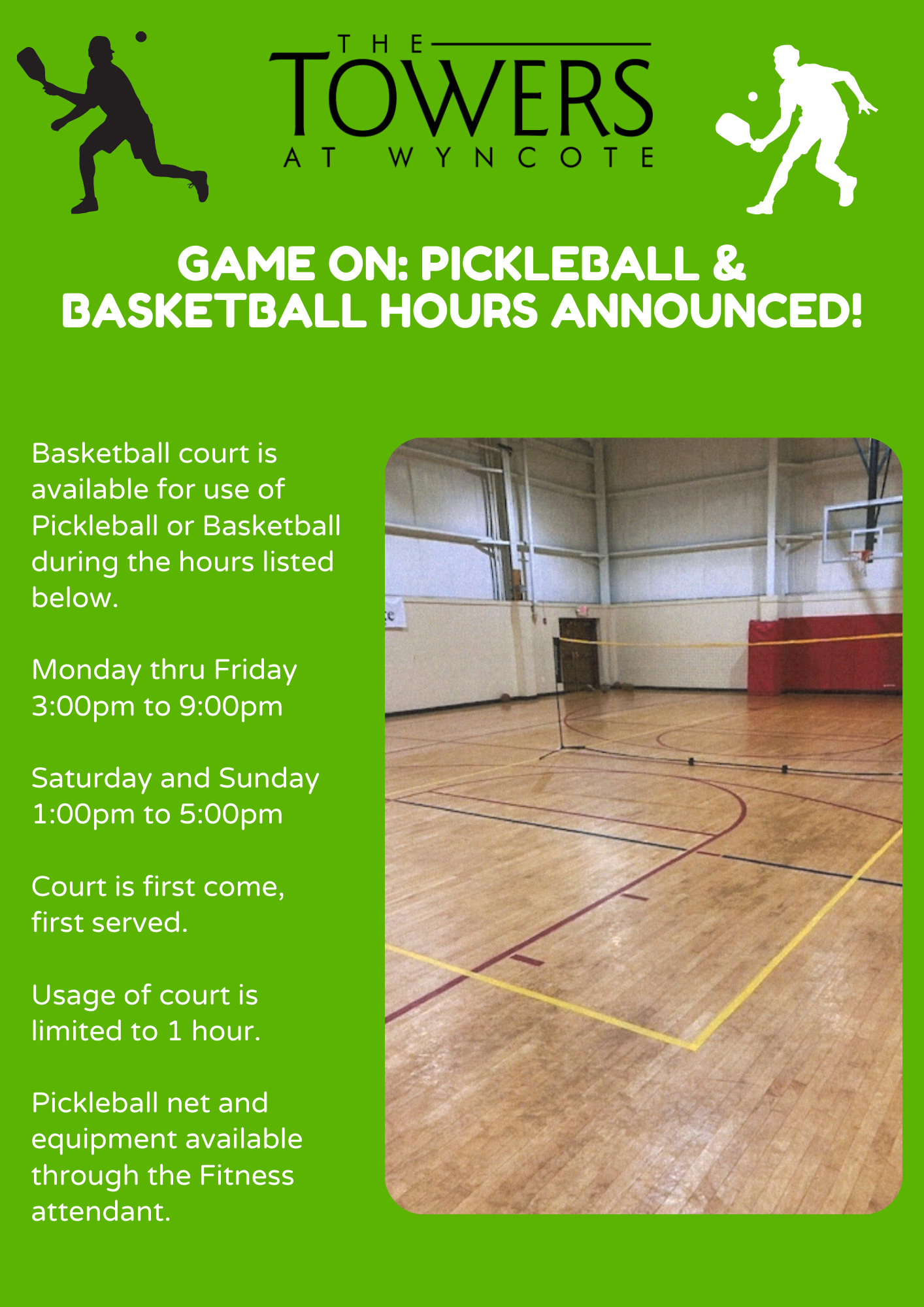 THE TOWERS AT WYNCOTE

GAME ON: PICKLEBALL & BASKETBALL HOURS ANNOUNCED!

Basketball court is available for use of Pickleball or Basketball during the hours listed below.

Monday thru Friday
3:00pm to 9:00pm

Saturday and Sunday
1:00pm to 5:00pm

Court is first come, first served.

Usage of court is limited to 1 hour.

Pickleball net and equipment available through the Fitness attendant.